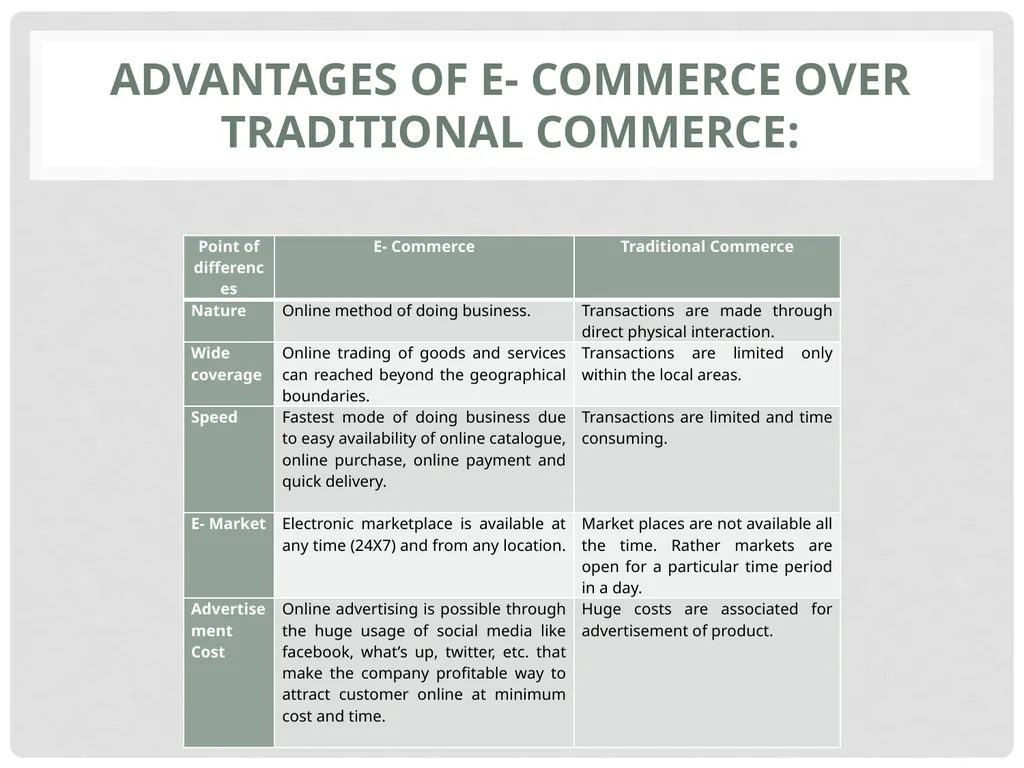 ADVANTAGES OF E- COMMERCE OVER TRADITIONAL COMMERCE:

| Point of differences | E- Commerce | Traditional Commerce |
|---|---|---|
| Nature | Online method of doing business. | Transactions are made through direct physical interaction. |
| Wide coverage | Online trading of goods and services can reached beyond the geographical boundaries. | Transactions are limited only within the local areas. |
| Speed | Fastest mode of doing business due to easy availability of online catalogue, online purchase, online payment and quick delivery. | Transactions are limited and time consuming. |
| E- Market | Electronic marketplace is available at any time (24X7) and from any location. | Market places are not available all the time. Rather markets are open for a particular time period in a day. |
| Advertisement Cost | Online advertising is possible through the huge usage of social media like facebook, what's up, twitter, etc. that make the company profitable way to attract customer online at minimum cost and time. | Huge costs are associated for advertisement of product. |